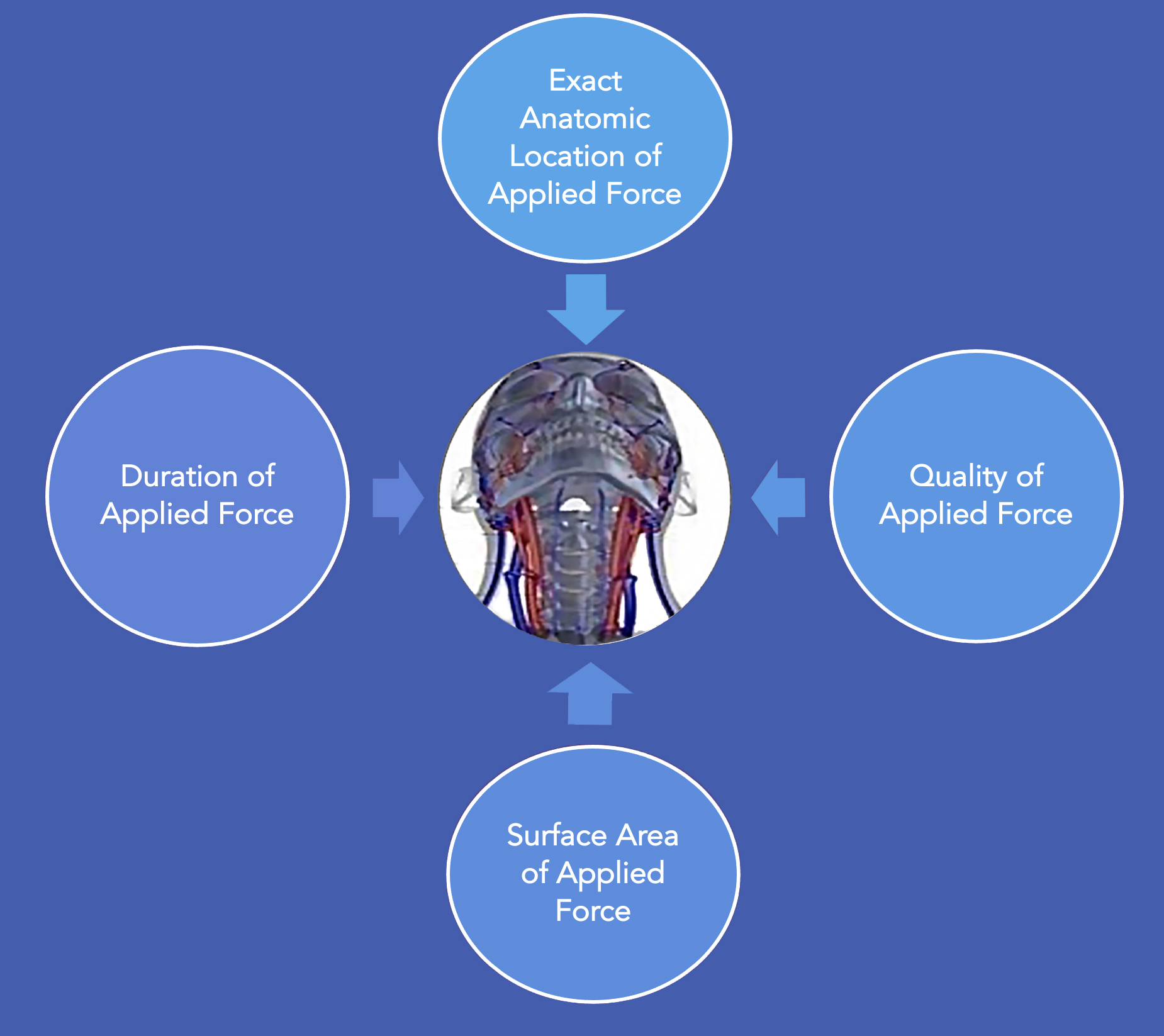 Exact Anatomic Location of Applied Force

Duration of Applied Force

Quality of Applied Force

Surface Area of Applied Force